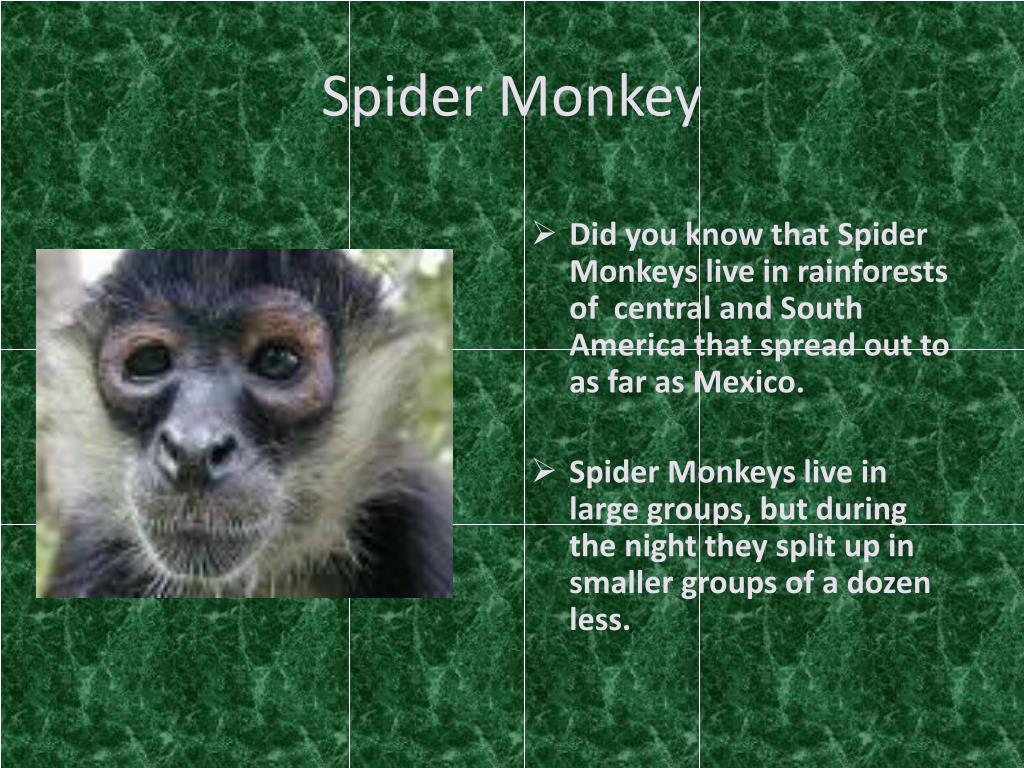 Spider Monkey

➢ Did you know that Spider Monkeys live in rainforests of  central and South America that spread out to as far as Mexico.

➢ Spider Monkeys live in large groups, but during the night they split up in smaller groups of a dozen less.